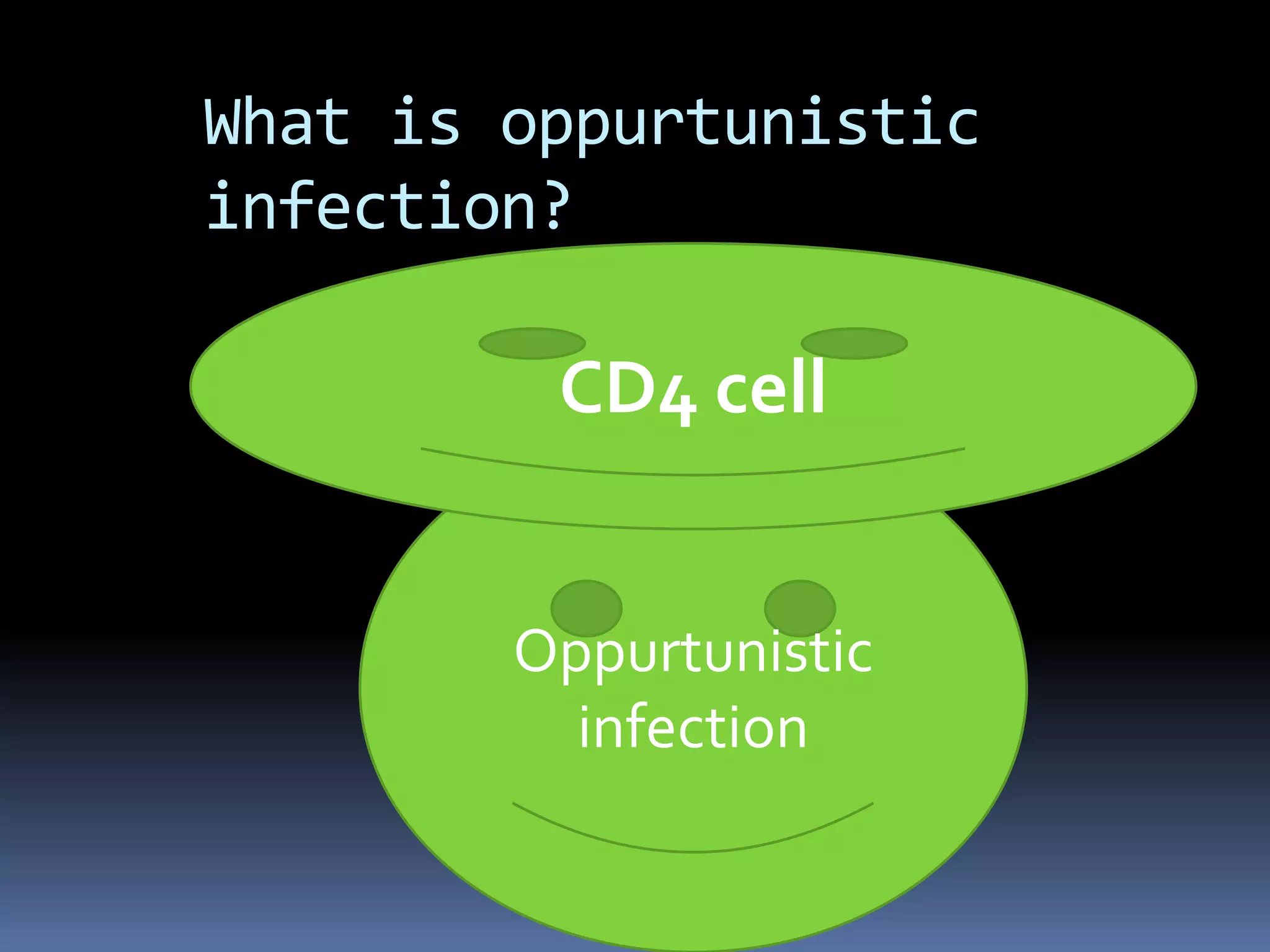 What is oppurtunistic infection?

CD4 cell

Oppurtunistic infection